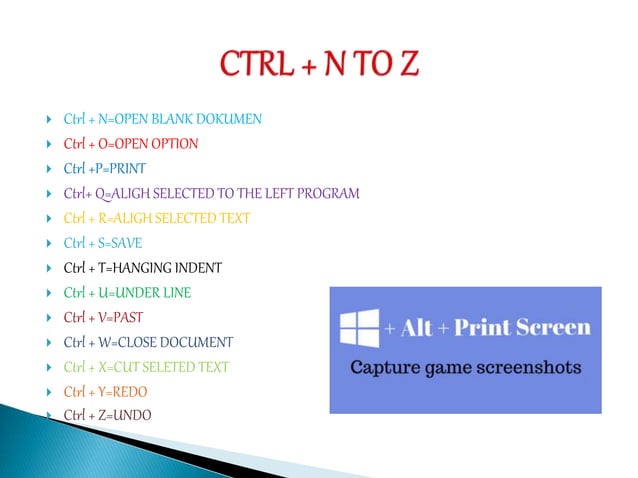 CTRL + N TO Z

Ctrl + N=OPEN BLANK DOKUMEN
Ctrl + O=OPEN OPTION
Ctrl +P=PRINT
Ctrl+ Q=ALIGH SELECTED TO THE LEFT PROGRAM
Ctrl + R=ALIGH SELECTED TEXT
Ctrl + S=SAVE
Ctrl + T=HANGING INDENT
Ctrl + U=UNDER LINE
Ctrl + V=PAST
Ctrl + W=CLOSE DOCUMENT
Ctrl + X=CUT SELETED TEXT
Ctrl + Y=REDO
Ctrl + Z=UNDO

+ Alt + Print Screen
Capture game screenshots